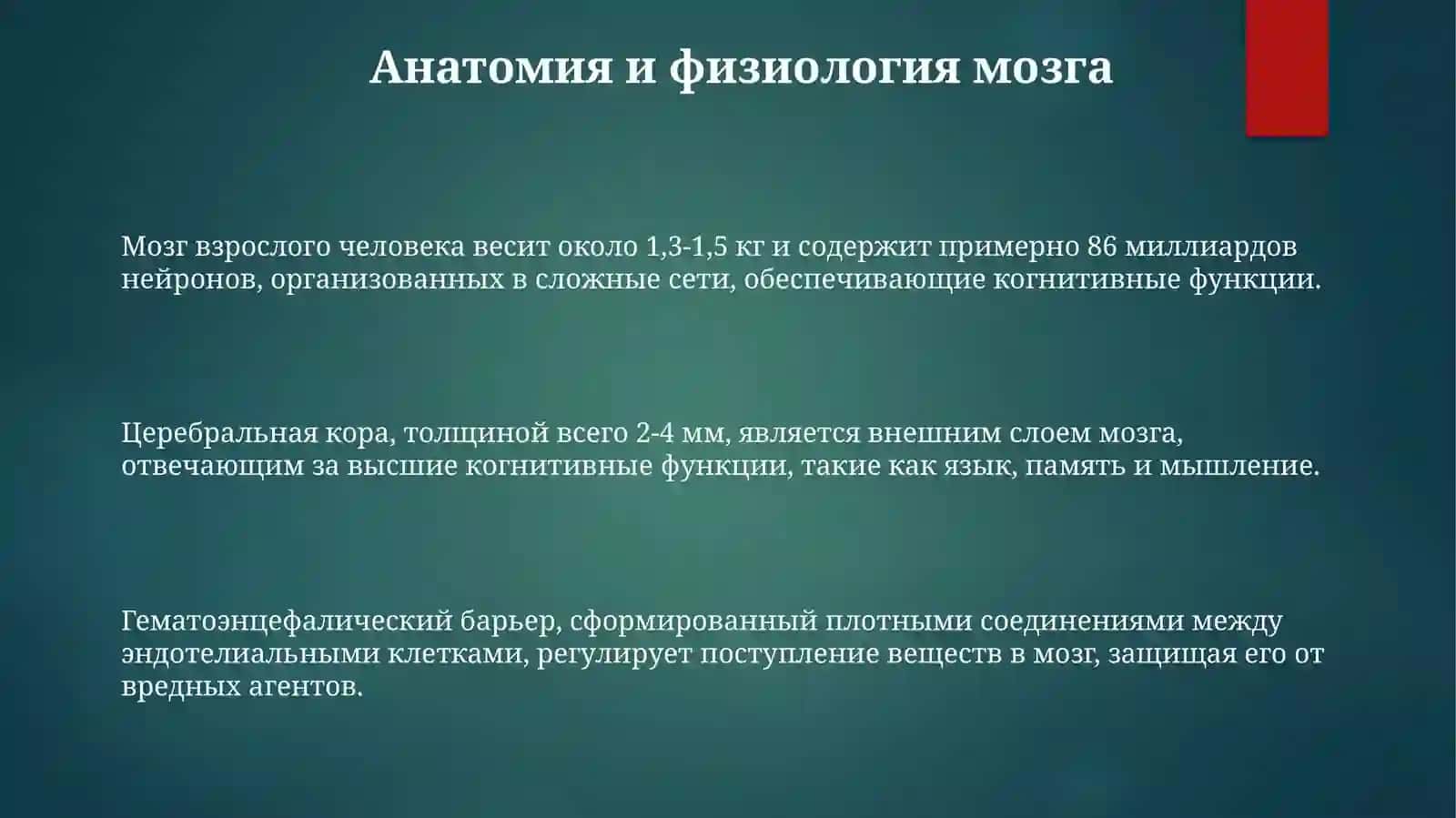 Анатомия и физиология мозга

Мозг взрослого человека весит около 1,3-1,5 кг и содержит примерно 86 миллиардов нейронов, организованных в сложные сети, обеспечивающие когнитивные функции.

Церебральная кора, толщиной всего 2-4 мм, является внешним слоем мозга, отвечающим за высшие когнитивные функции, такие как язык, память и мышление.

Гематоэнцефалический барьер, сформированный плотными соединениями между эндотелиальными клетками, регулирует поступление веществ в мозг, защищая его от вредных агентов.